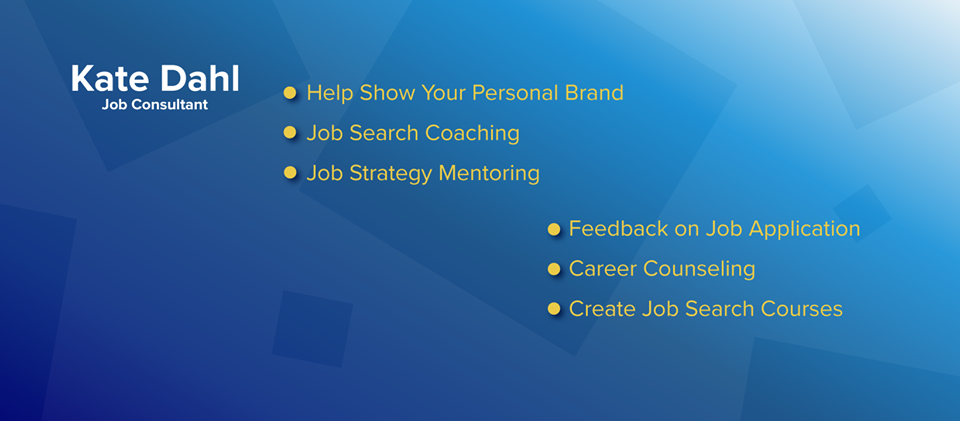 Kate Dahl
Job Consultant

- Help Show Your Personal Brand
- Job Search Coaching
- Job Strategy Mentoring

- Feedback on Job Application
- Career Counseling
- Create Job Search Courses